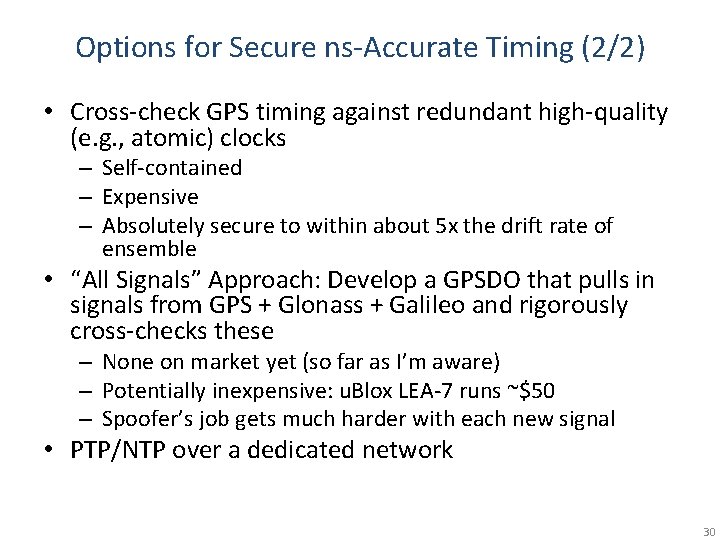 Options for Secure ns-Accurate Timing (2/2)

• Cross-check GPS timing against redundant high-quality (e.g., atomic) clocks
– Self-contained
– Expensive
– Absolutely secure to within about 5x the drift rate of ensemble

• “All Signals” Approach: Develop a GPSDO that pulls in signals from GPS + Glonass + Galileo and rigorously cross-checks these
– None on market yet (so far as I’m aware)
– Potentially inexpensive: uBlox LEA-7 runs ~$50
– Spoofer’s job gets much harder with each new signal

• PTP/NTP over a dedicated network

30